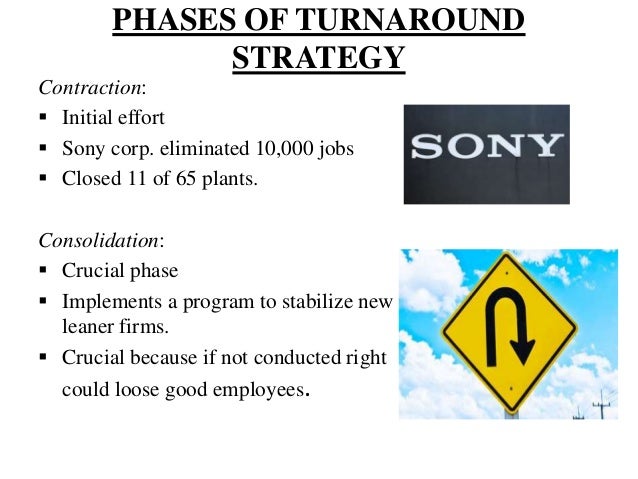 PHASES OF TURNAROUND STRATEGY

Contraction:
▪ Initial effort
▪ Sony corp. eliminated 10,000 jobs
▪ Closed 11 of 65 plants.

SONY

Consolidation:
▪ Crucial phase
▪ Implements a program to stabilize new leaner firms.
▪ Crucial because if not conducted right could loose good employees.